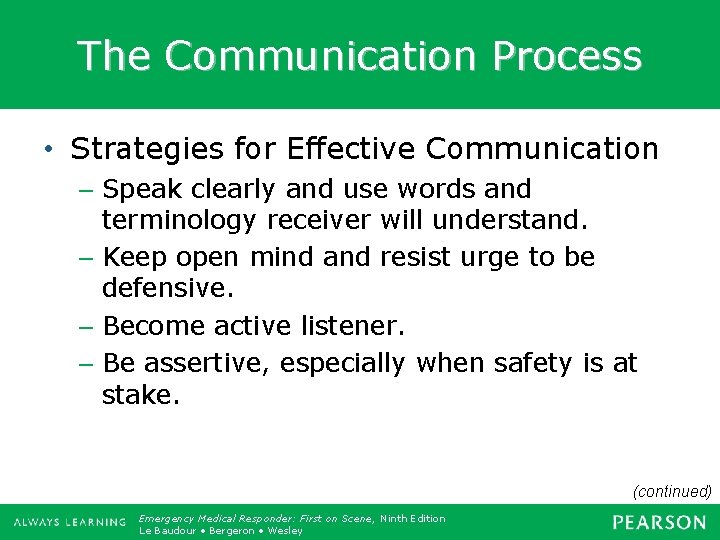 The Communication Process

• Strategies for Effective Communication
  – Speak clearly and use words and terminology receiver will understand.
  – Keep open mind and resist urge to be defensive.
  – Become active listener.
  – Be assertive, especially when safety is at stake.

(continued)

ALWAYS LEARNING

Emergency Medical Responder: First on Scene, Ninth Edition
Le Baudour • Bergeron • Wesley

PEARSON